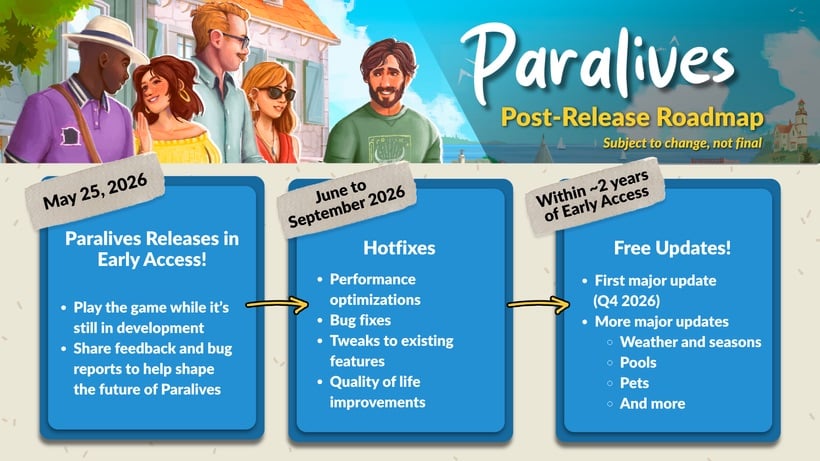 Paralives

Post-Release Roadmap

Subject to change, not final

May 25, 2026

Paralives Releases in Early Access!

• Play the game while it's still in development
• Share feedback and bug reports to help shape the future of Paralives

June to September 2026

Hotfixes

• Performance optimizations
• Bug fixes
• Tweaks to existing features
• Quality of life improvements

Within ~2 years of Early Access

Free Updates!

• First major update (Q4 2026)
• More major updates
  ◦ Weather and seasons
  ◦ Pools
  ◦ Pets
  ◦ And more